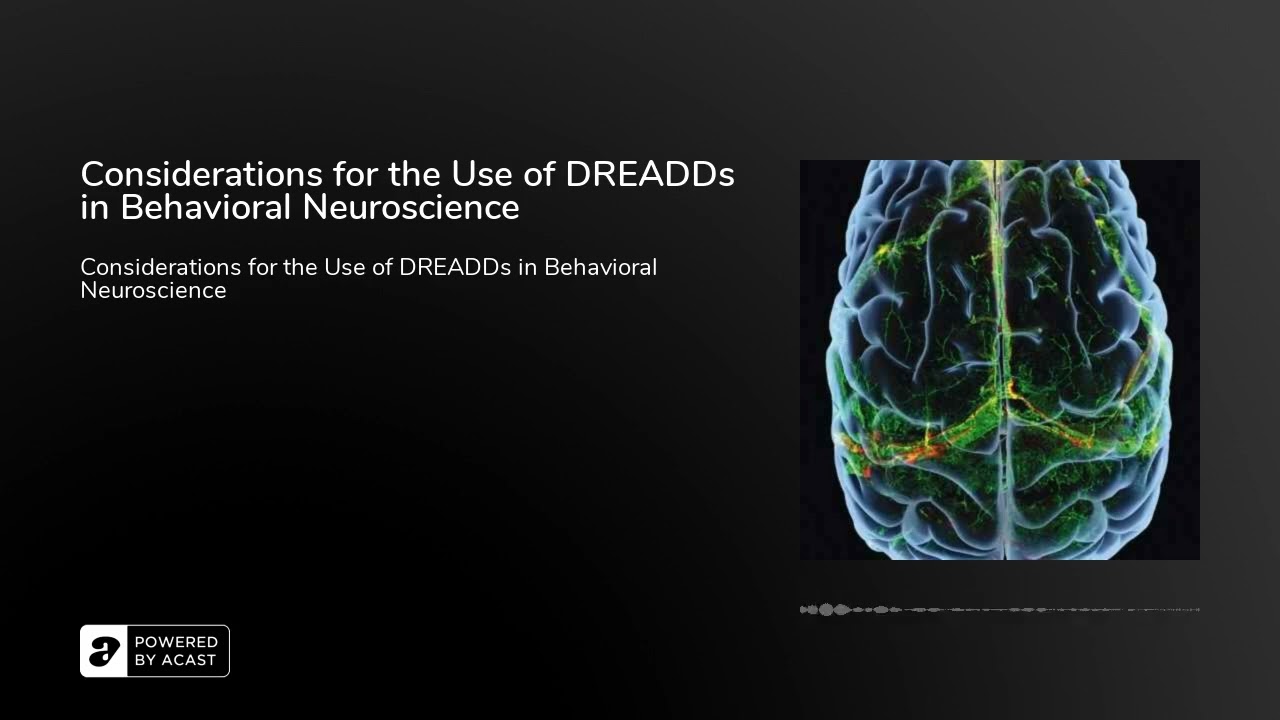 Considerations for the Use of DREADDs in Behavioral Neuroscience

Considerations for the Use of DREADDs in Behavioral Neuroscience

POWERED BY ACAST